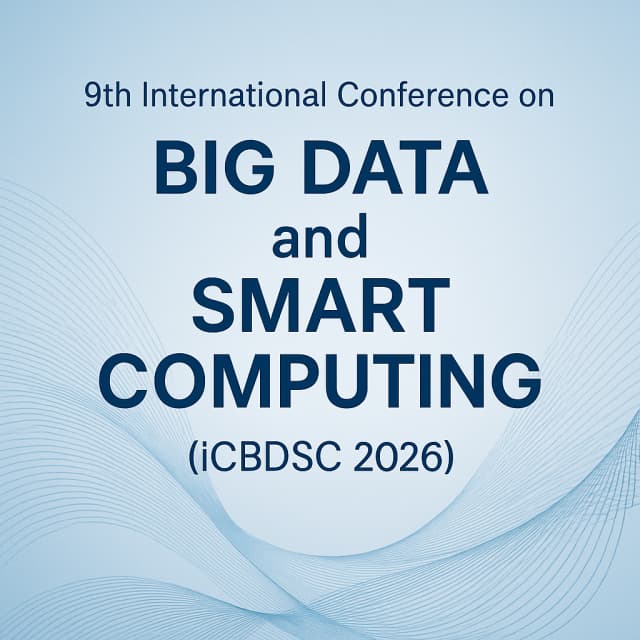 9th International Conference on

BIG DATA
and
SMART
COMPUTING

(iCBDSC 2026)